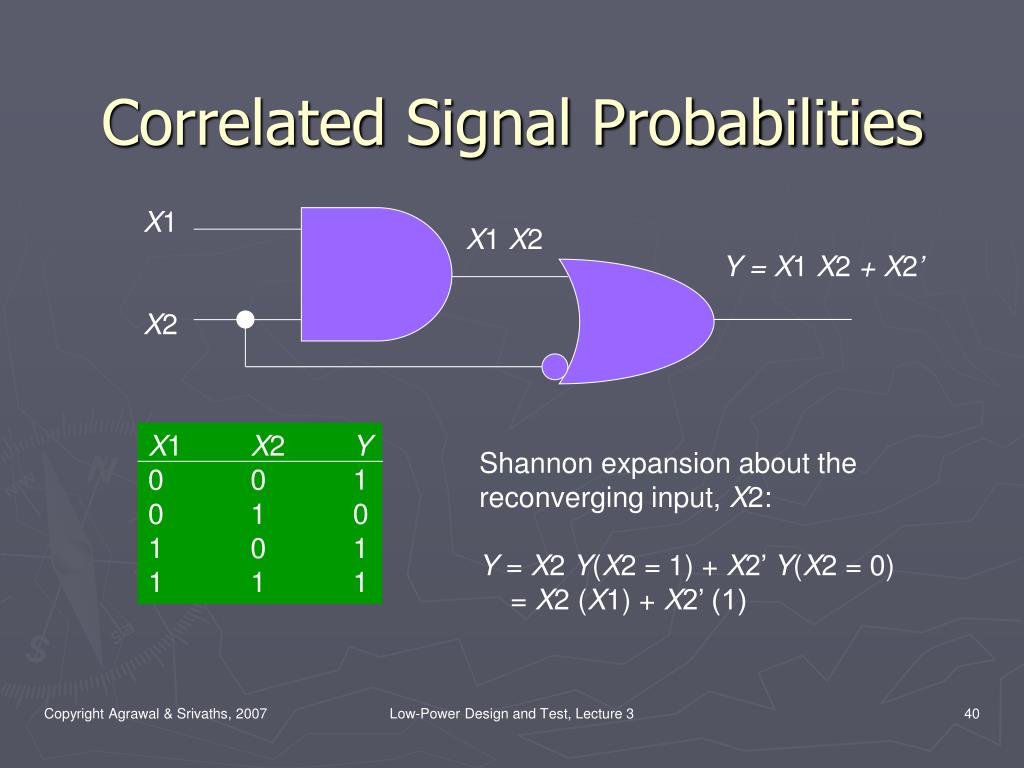 Correlated Signal Probabilities

X1

X2

X1 X2

Y = X1 X2 + X2'

| X1 | X2 | Y |
|---|---|---|
| 0 | 0 | 1 |
| 0 | 1 | 0 |
| 1 | 0 | 1 |
| 1 | 1 | 1 |

Shannon expansion about the reconverging input, X2:

Y = X2 Y(X2 = 1) + X2' Y(X2 = 0)
= X2 (X1) + X2' (1)

Copyright Agrawal & Srivaths, 2007

Low-Power Design and Test, Lecture 3

40